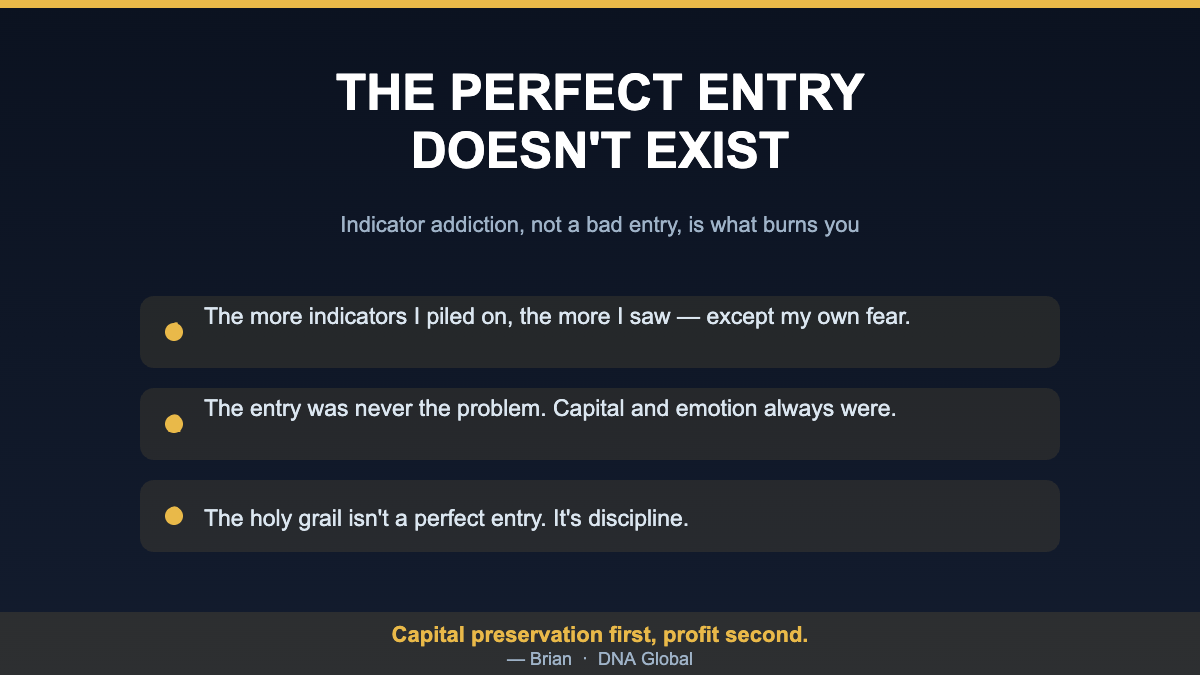 THE PERFECT ENTRY DOESN'T EXIST

Indicator addiction, not a bad entry, is what burns you

The more indicators I piled on, the more I saw — except my own fear.

The entry was never the problem. Capital and emotion always were.

The holy grail isn't a perfect entry. It's discipline.

Capital preservation first, profit second.
— Brian · DNA Global